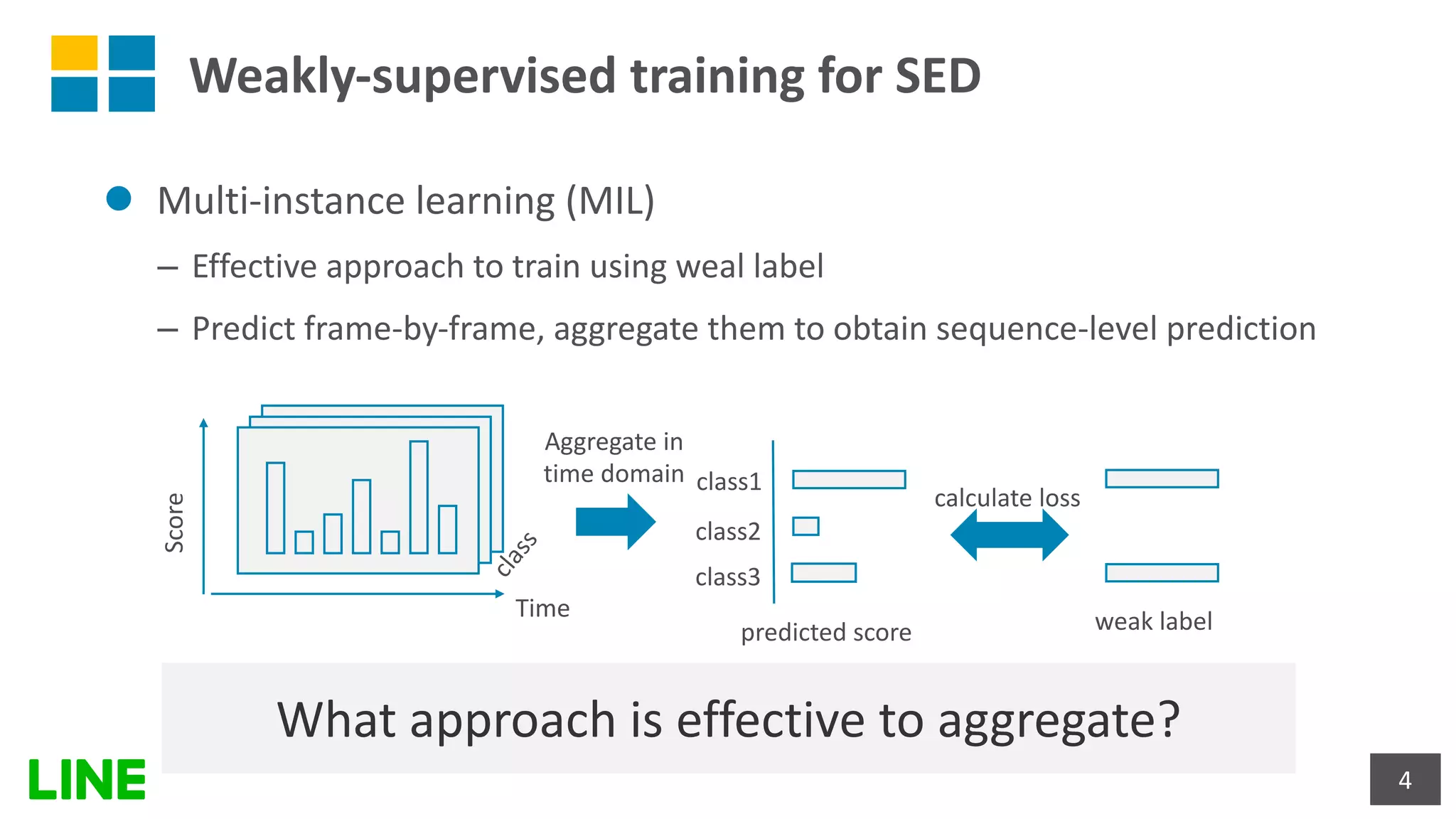 Weakly-supervised training for SED

Multi-instance learning (MIL)

– Effective approach to train using weal label

– Predict frame-by-frame, aggregate them to obtain sequence-level prediction

Score

class

Time

Aggregate in time domain

class1

class2

class3

predicted score

calculate loss

weak label

What approach is effective to aggregate?

LINE

4